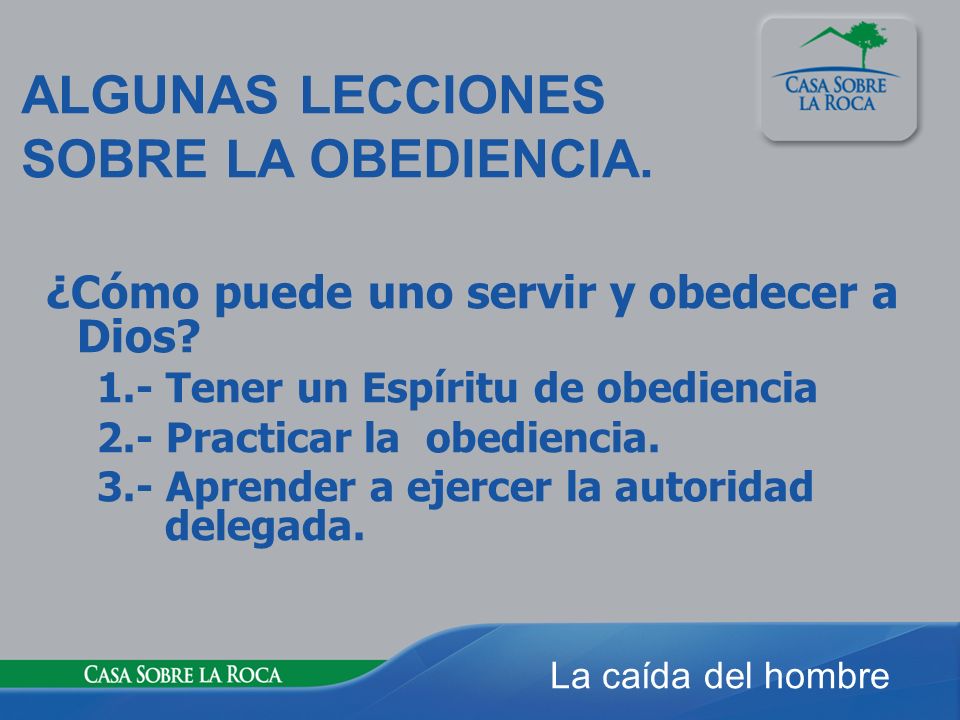 CASA SOBRE LA ROCA

ALGUNAS LECCIONES SOBRE LA OBEDIENCIA.

¿Cómo puede uno servir y obedecer a Dios?

1.- Tener un Espíritu de obediencia

2.- Practicar la obediencia.

3.- Aprender a ejercer la autoridad delegada.

CASA SOBRE LA ROCA

La caída del hombre